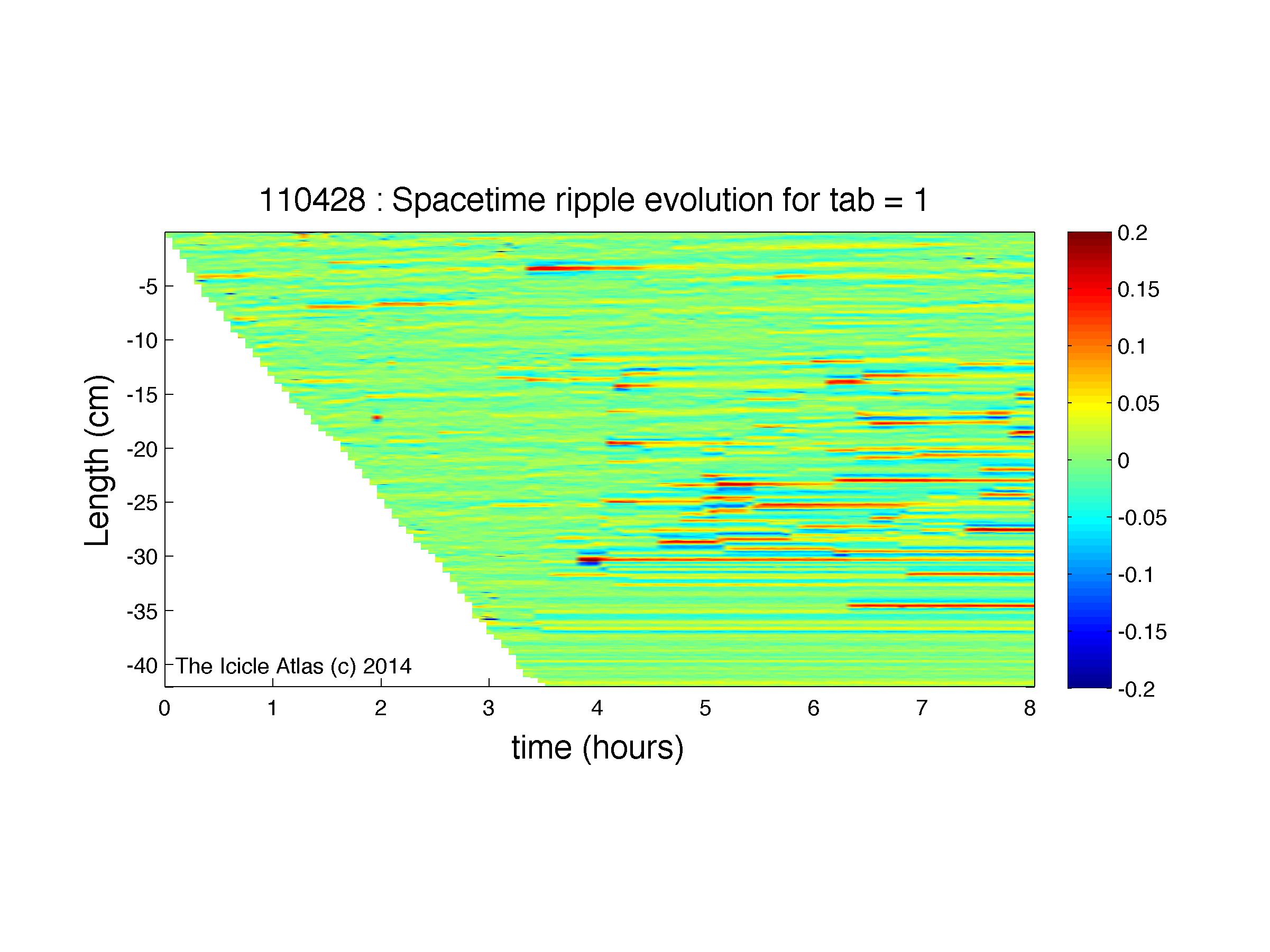 110428 : Spacetime ripple evolution for tab = 1

Length (cm)

-5
-10
-15
-20
-25
-30
-35
-40

The Icicle Atlas (c) 2014

0 1 2 3 4 5 6 7 8

time (hours)

0.2
0.15
0.1
0.05
0
-0.05
-0.1
-0.15
-0.2